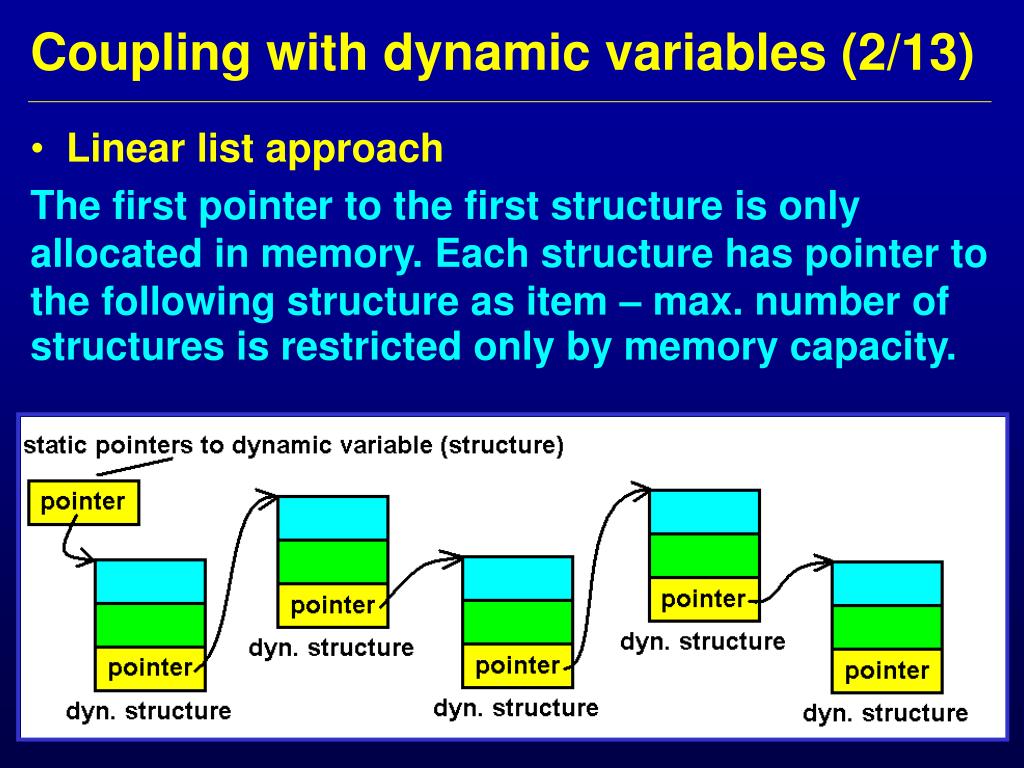 Coupling with dynamic variables (2/13)

• Linear list approach

The first pointer to the first structure is only allocated in memory. Each structure has pointer to the following structure as item – max. number of structures is restricted only by memory capacity.

static pointers to dynamic variable (structure)

pointer

pointer

dyn. structure

pointer

dyn. structure

pointer

dyn. structure

pointer

dyn. structure

pointer

dyn. structure